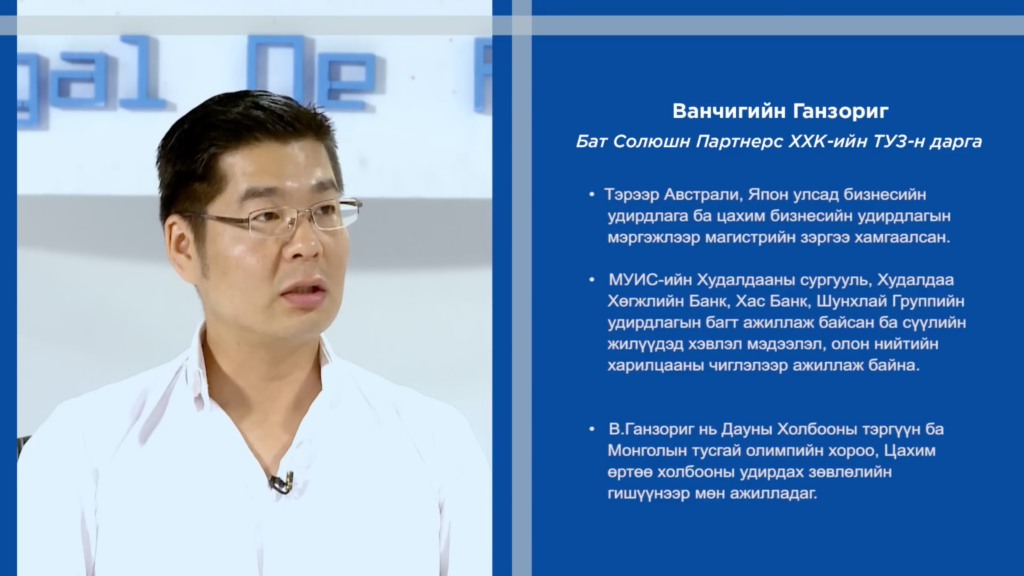 gal De

Ванчигийн Ганзориг

Бат Солюшн Партнерс ХХК-ийн ТУЗ-н дарга

• Тэрээр Австрали, Япон улсад бизнесийн удирдлага ба цахим бизнесийн удирдлагын мэргэжлээр магистрийн зэргээ хамгаалсан.

• МУИС-ийн Худалдааны сургууль, Худалдаа Хөгжлийн Банк, Хас Банк, Шунхлай Группийн удирдлагын багт ажиллаж байсан ба сүүлийн жилүүдэд хэвлэл мэдээлэл, олон нийтийн харилцааны чиглэлээр ажиллаж байна.

• В.Ганзориг нь Дауны Холбооны тэргүүн ба Монголын тусгай олимпийн хороо, Цахим өртөө холбооны удирдах зөвлөлийн гишүүнээр мөн ажилладаг.